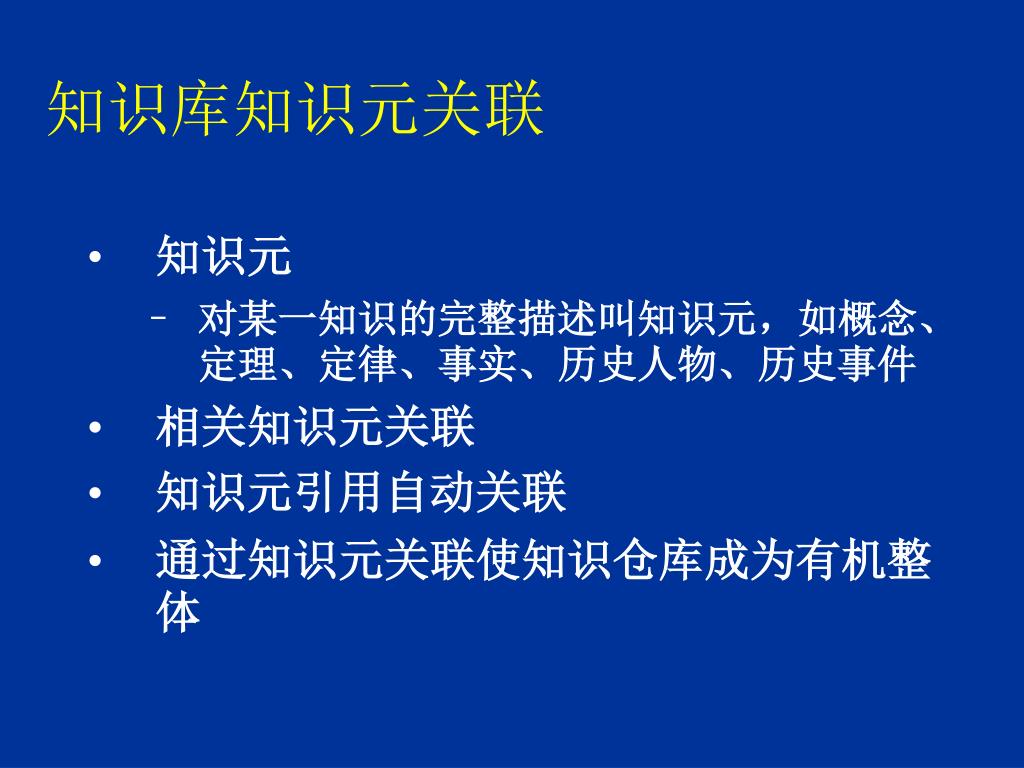 知识库知识元关联

• 知识元
  – 对某一知识的完整描述叫知识元，如概念、定理、定律、事实、历史人物、历史事件
• 相关知识元关联
• 知识元引用自动关联
• 通过知识元关联使知识仓库成为有机整体